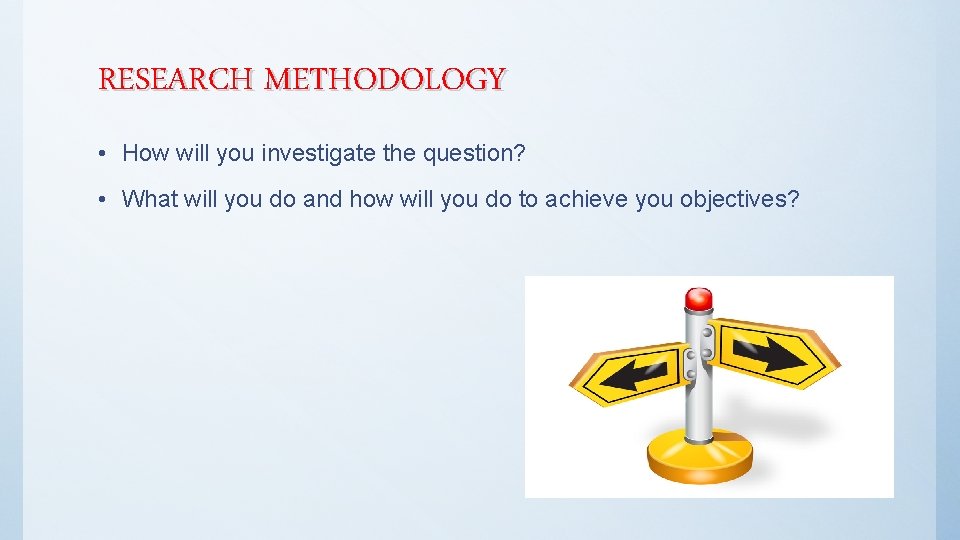 RESEARCH METHODOLOGY

• How will you investigate the question?

• What will you do and how will you do to achieve you objectives?